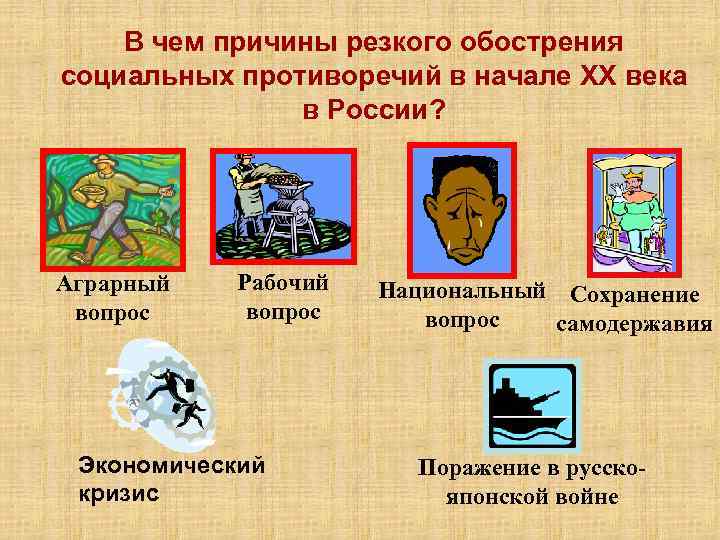 В чем причины резкого обострения социальных противоречий в начале XX века в России?

Аграрный вопрос

Рабочий вопрос

Национальный вопрос

Сохранение самодержавия

Экономический кризис

Поражение в русско-японской войне